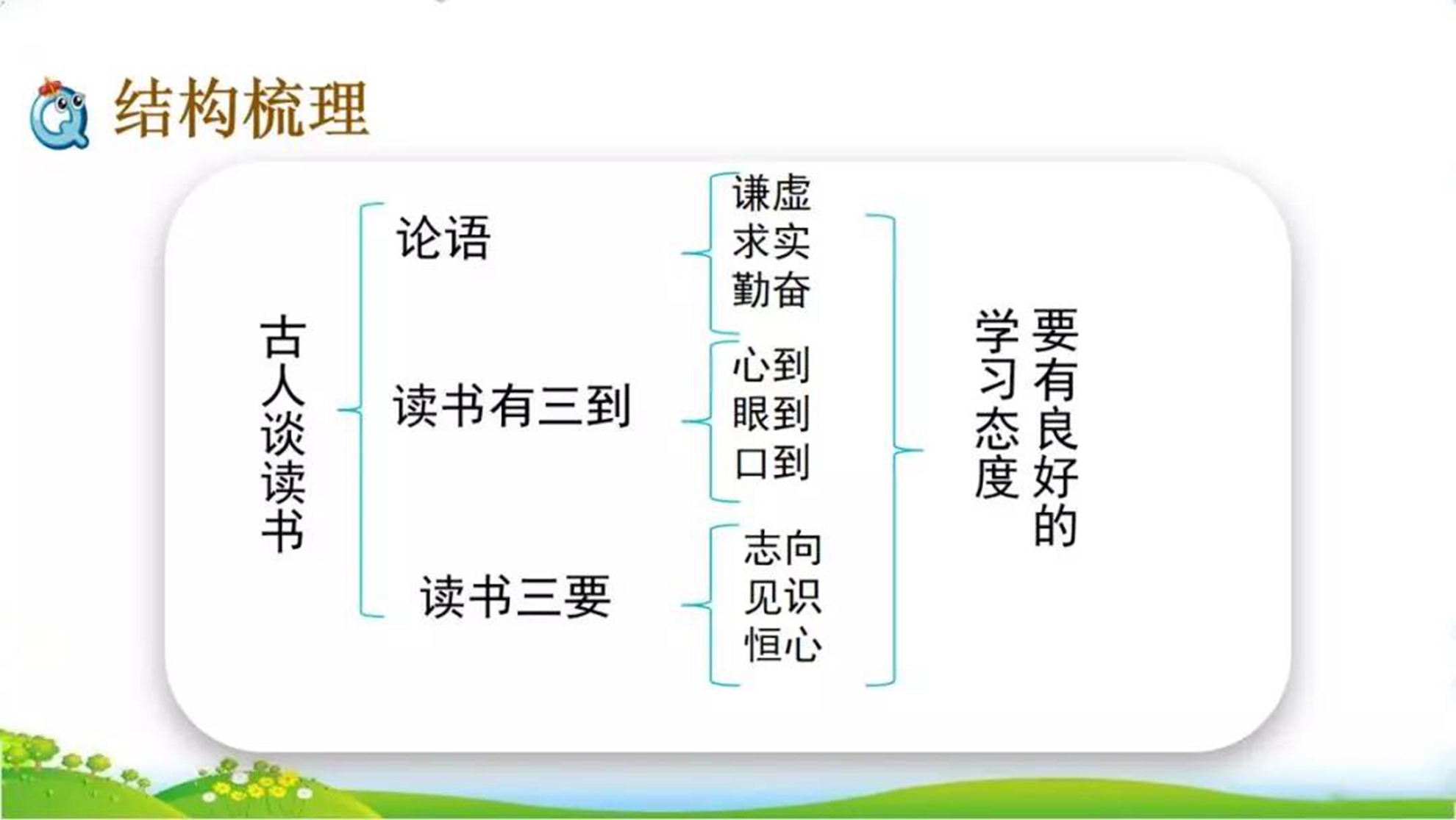 结构梳理

古人谈读书

论语
谦虚
求实
勤奋

读书有三到
心到
眼到
口到

读书三要
志向
见识
恒心

要有良好的学习态度